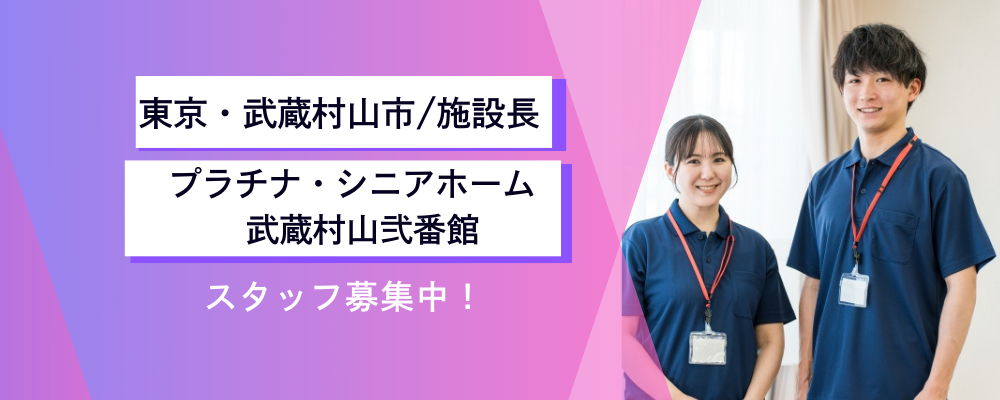 東京・武蔵村山市/施設長

プラチナ・シニアホーム
武蔵村山弐番館

スタッフ募集中！